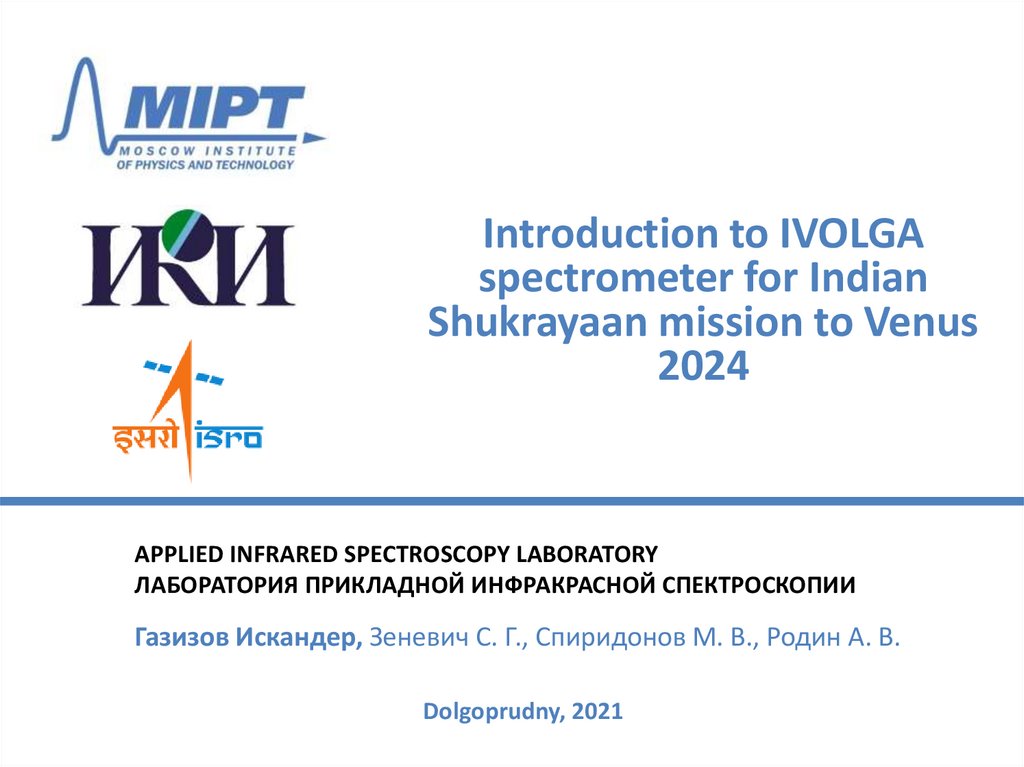 MIPT
MOSCOW INSTITUTE OF PHYSICS AND TECHNOLOGY

ИКИ

इसरो isro

Introduction to IVOLGA spectrometer for Indian Shukrayaan mission to Venus 2024

APPLIED INFRARED SPECTROSCOPY LABORATORY
ЛАБОРАТОРИЯ ПРИКЛАДНОЙ ИНФРАКРАСНОЙ СПЕКТРОСКОПИИ

Газизов Искандер, Зеневич С. Г., Спиридонов М. В., Родин А. В.

Dolgoprudny, 2021